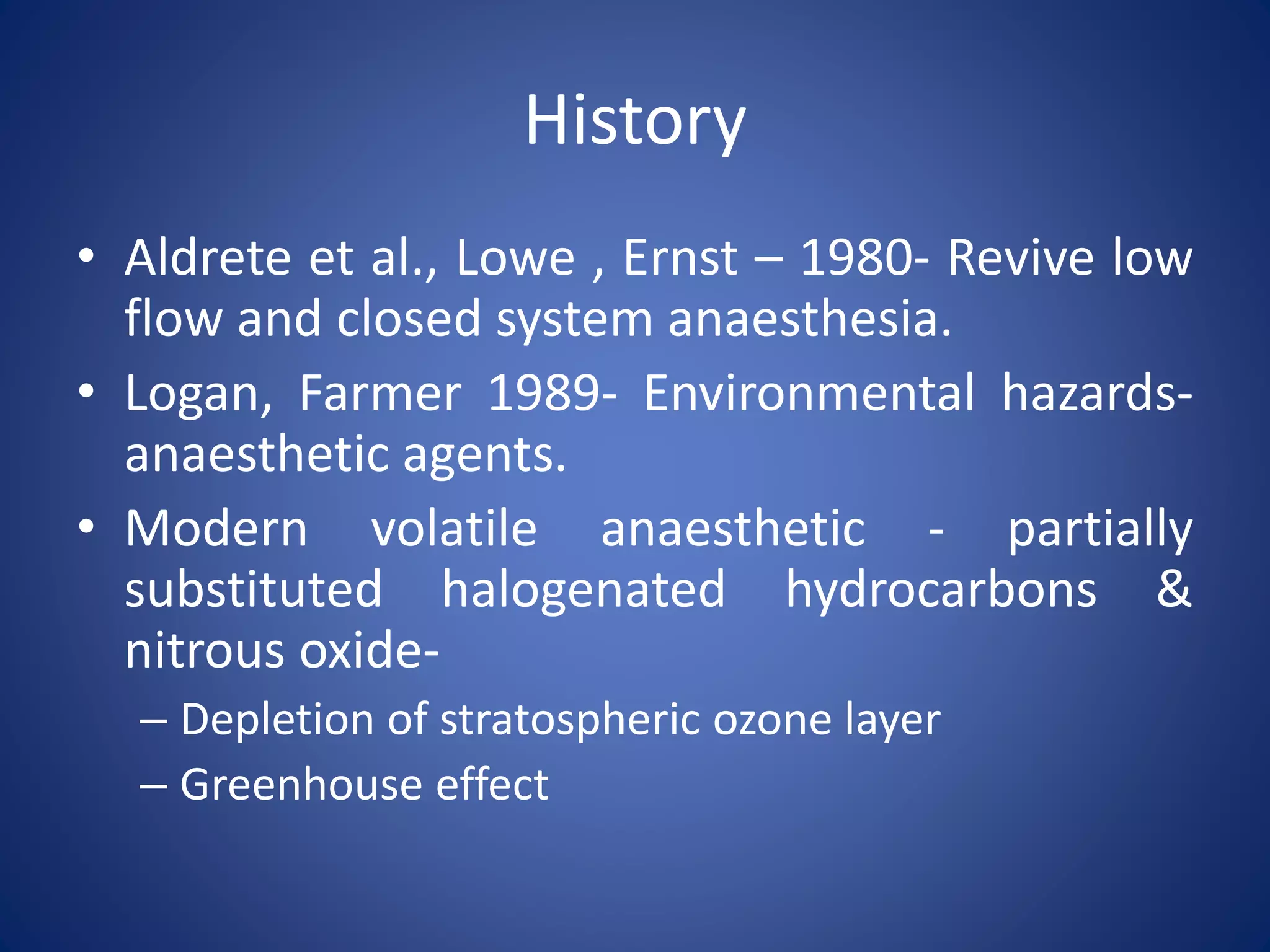 History

• Aldrete et al., Lowe , Ernst – 1980- Revive low flow and closed system anaesthesia.

• Logan, Farmer 1989- Environmental hazards- anaesthetic agents.

• Modern volatile anaesthetic - partially substituted halogenated hydrocarbons & nitrous oxide-

– Depletion of stratospheric ozone layer

– Greenhouse effect